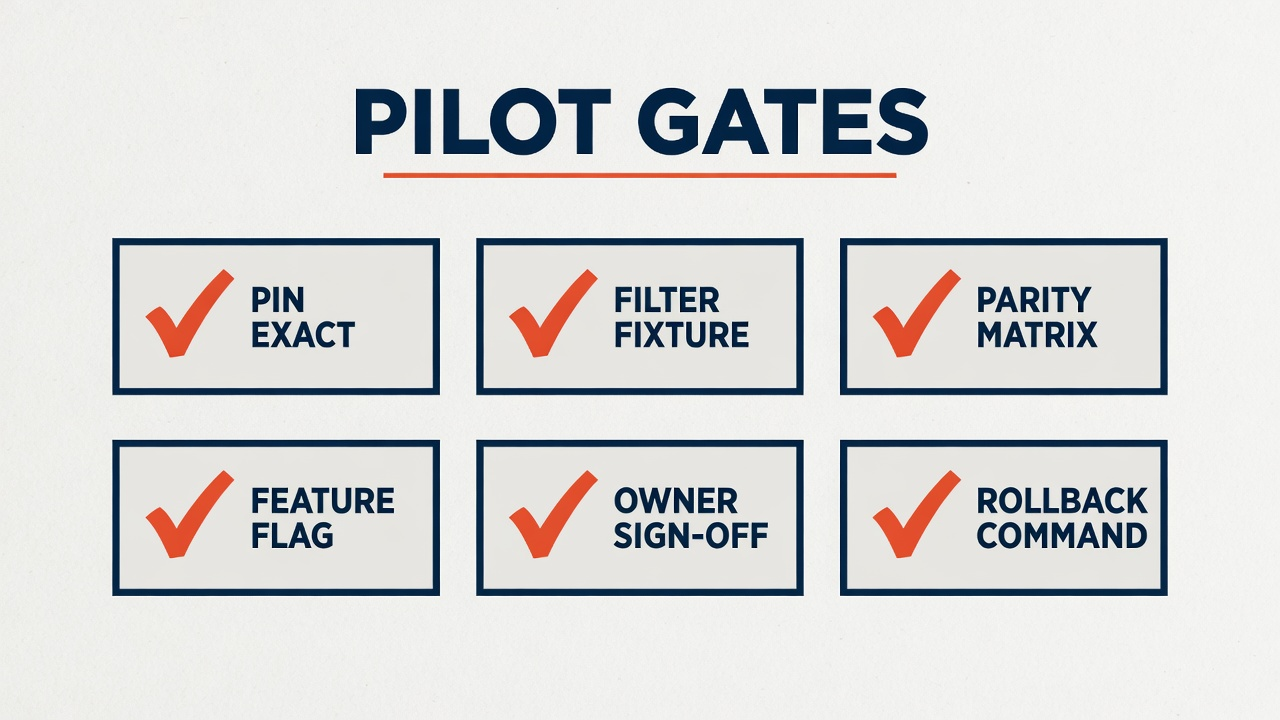 PILOT GATES

PIN EXACT

FILTER FIXTURE

PARITY MATRIX

FEATURE FLAG

OWNER SIGN-OFF

ROLLBACK COMMAND